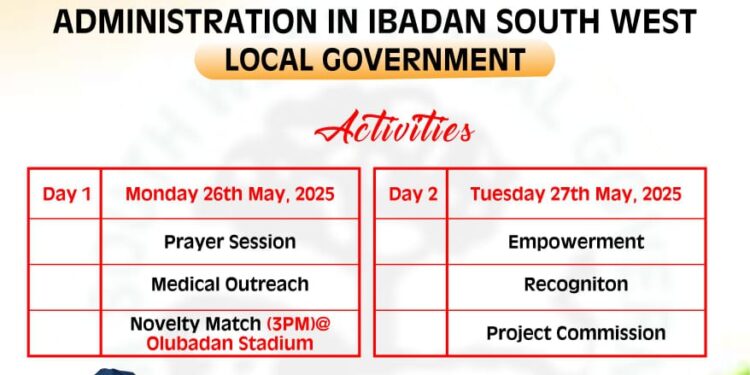 ADMINISTRATION IN IBADAN SOUTH WEST
LOCAL GOVERNMENT

Activities

| Day 1 | Monday 26th May, 2025 |
|---|---|
| | Prayer Session |
| | Medical Outreach |
| | Novelty Match (3PM)@ Olubadan Stadium |

| Day 2 | Tuesday 27th May, 2025 |
|---|---|
| | Empowerment |
| | Recogniton |
| | Project Commission |